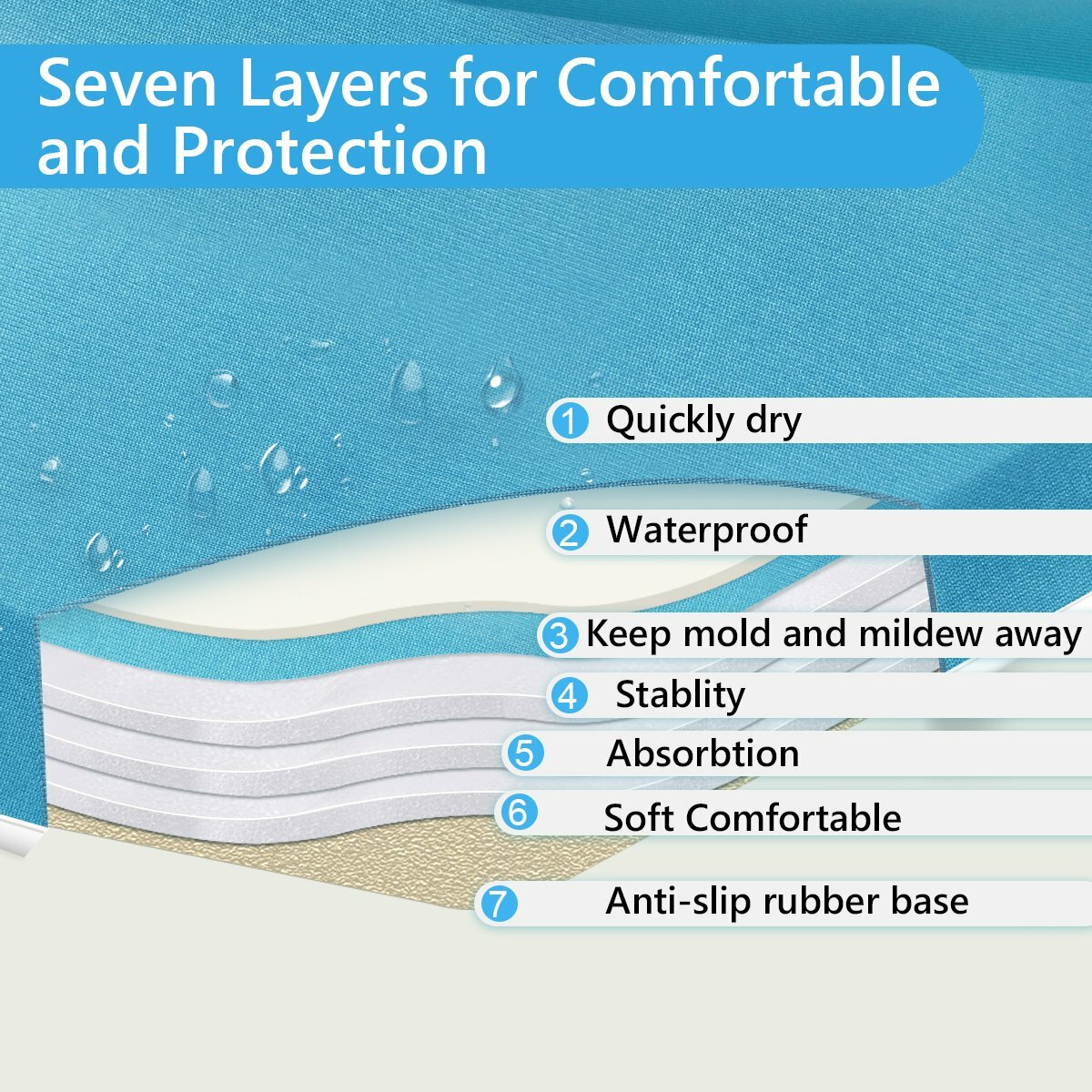 Seven Layers for Comfortable and Protection

1 Quickly dry

2 Waterproof

3 Keep mold and mildew away

4 Stablity

5 Absorbtion

6 Soft Comfortable

7 Anti-slip rubber base